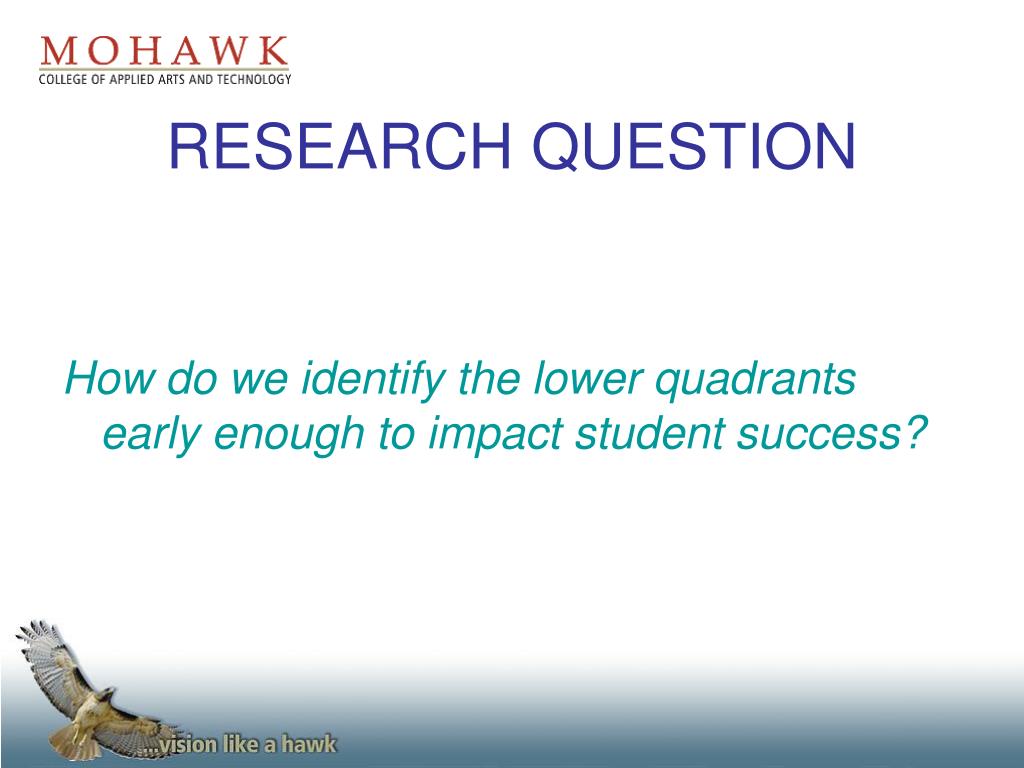 MOHAWK
COLLEGE OF APPLIED ARTS AND TECHNOLOGY

RESEARCH QUESTION

How do we identify the lower quadrants early enough to impact student success?

...vision like a hawk